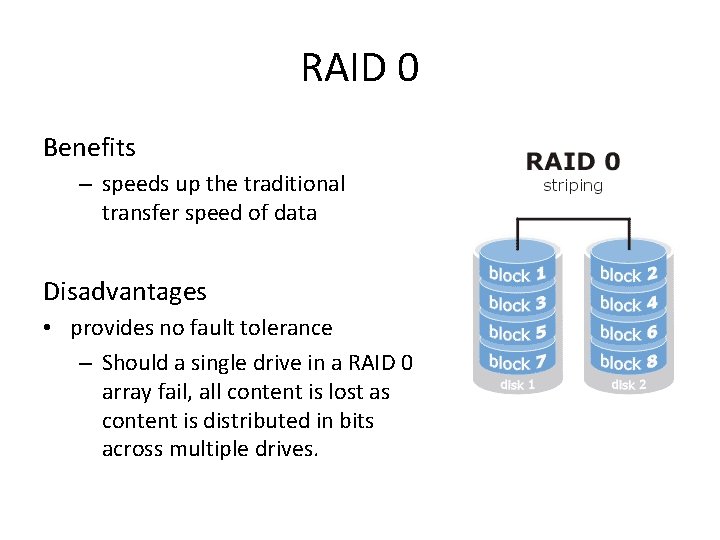 RAID 0

Benefits

– speeds up the traditional transfer speed of data

Disadvantages

• provides no fault tolerance

– Should a single drive in a RAID 0 array fail, all content is lost as content is distributed in bits across multiple drives.

RAID 0
striping

block 1
block 3
block 5
block 7
disk 1

block 2
block 4
block 6
block 8
disk 2